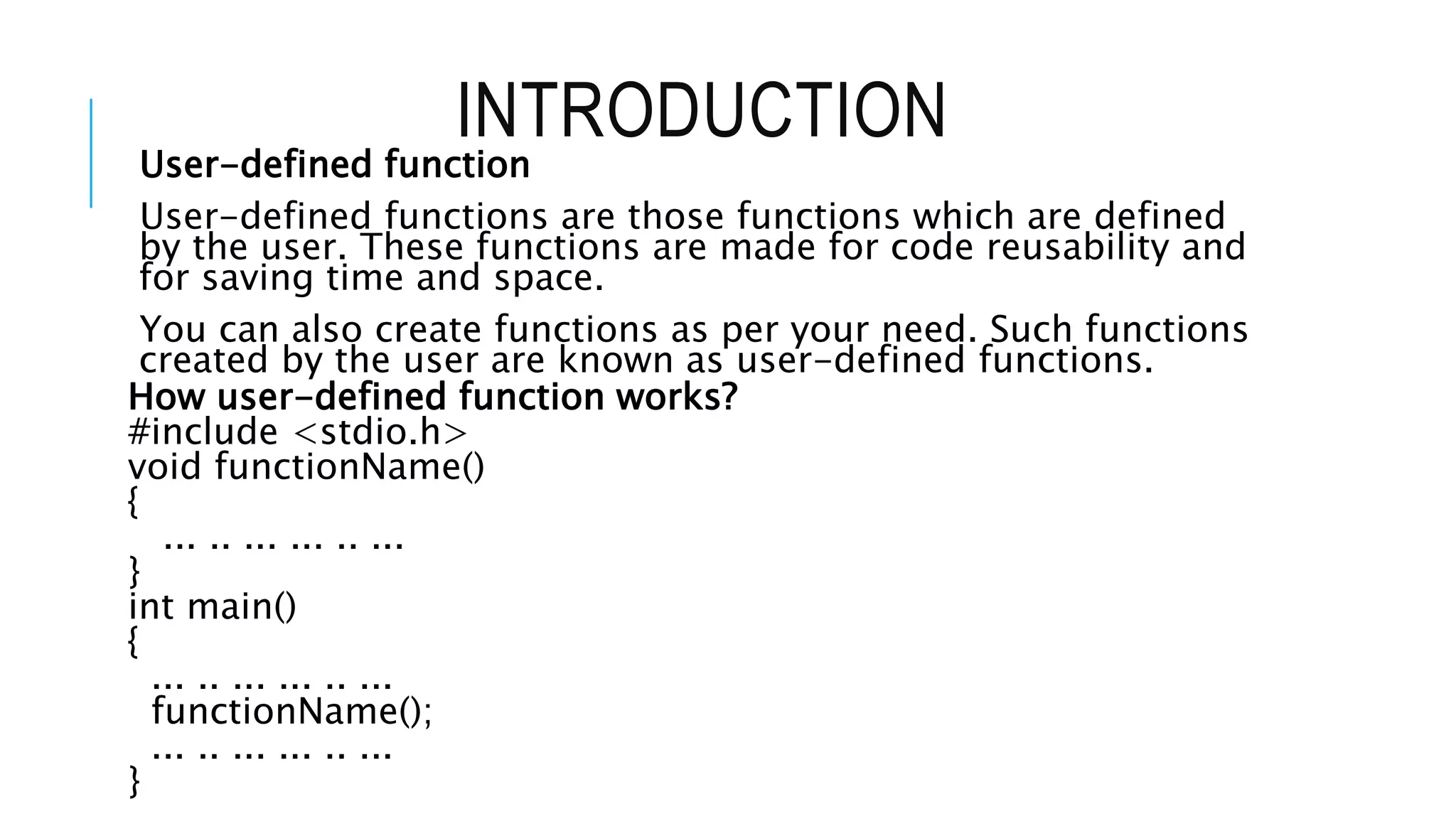 INTRODUCTION

User-defined function

User-defined functions are those functions which are defined by the user. These functions are made for code reusability and for saving time and space.

You can also create functions as per your need. Such functions created by the user are known as user-defined functions.

How user-defined function works?
#include <stdio.h>
void functionName()
{
... .. ... ... .. ...
}
int main()
{
... .. ... ... .. ...
functionName();
... .. ... ... .. ...
}